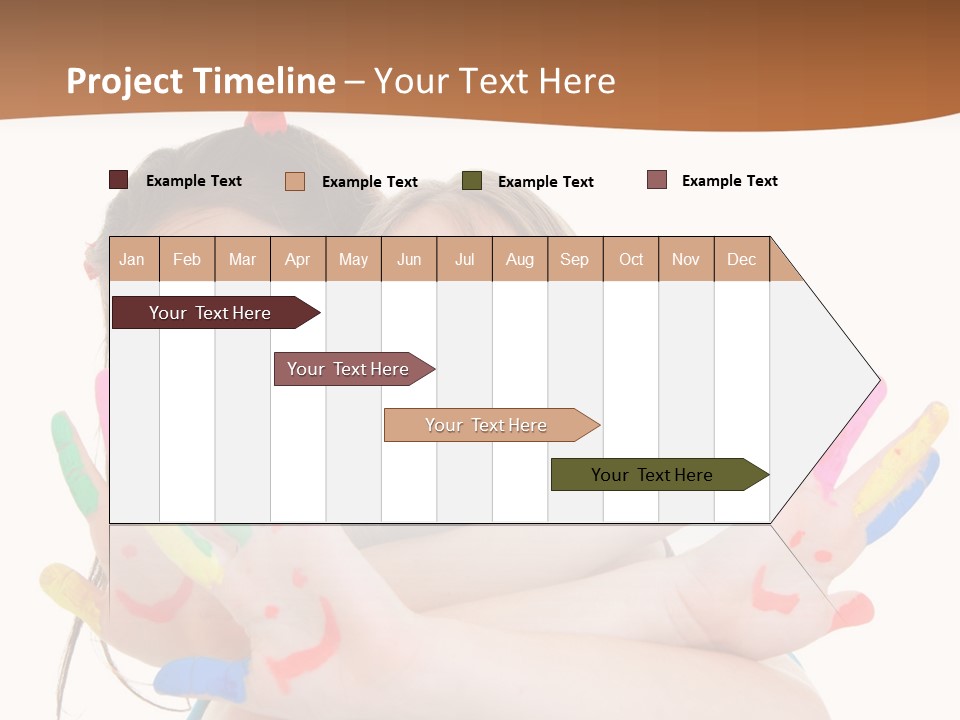 Project Timeline – Your Text Here

Example Text Example Text Example Text Example Text

| Jan | Feb | Mar | Apr | May | Jun | Jul | Aug | Sep | Oct | Nov | Dec |
|---|---|---|---|---|---|---|---|---|---|---|---|

Your Text Here

Your Text Here

Your Text Here

Your Text Here